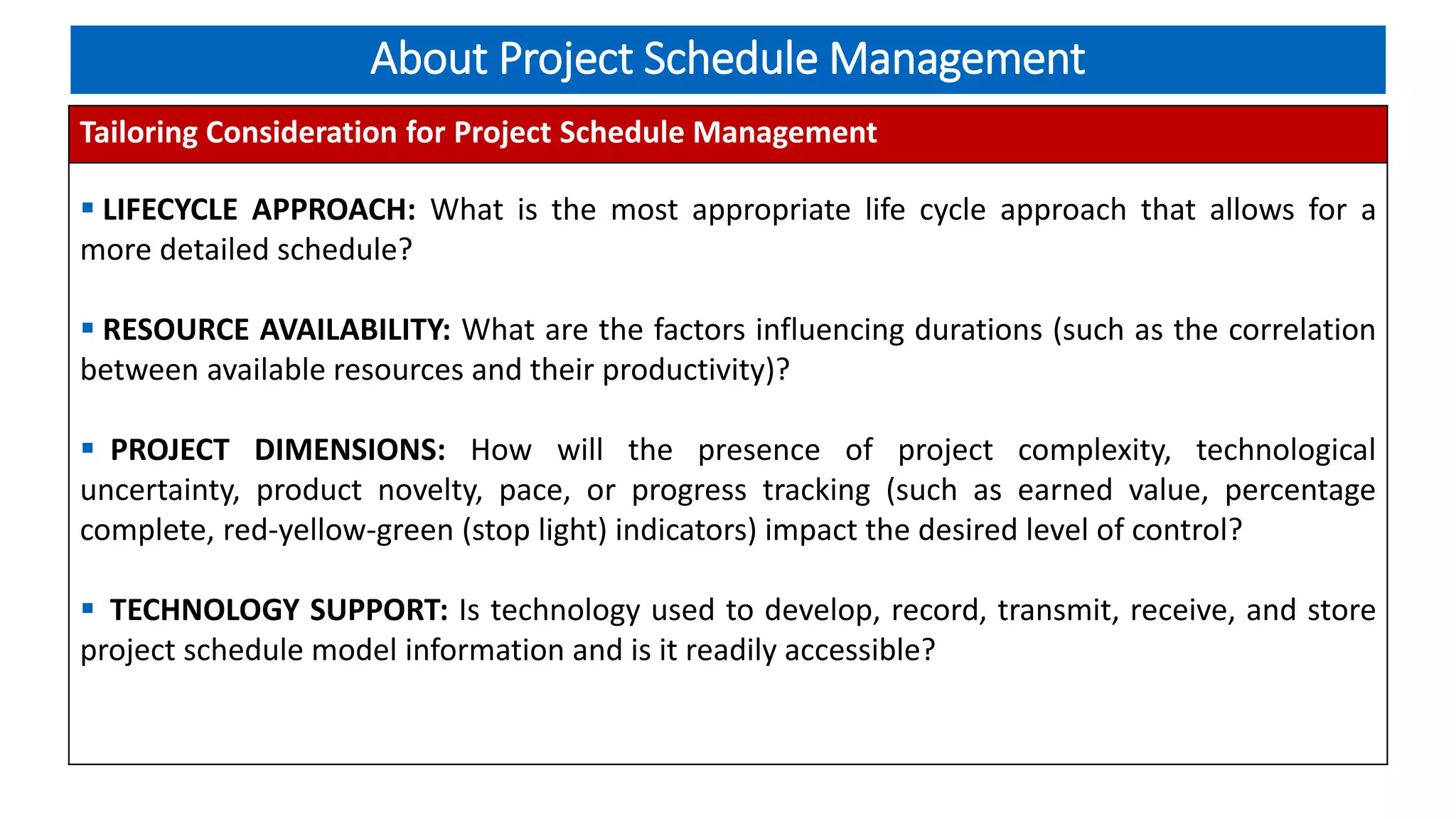 About Project Schedule Management

Tailoring Consideration for Project Schedule Management

▪ LIFECYCLE APPROACH: What is the most appropriate life cycle approach that allows for a more detailed schedule?

▪ RESOURCE AVAILABILITY: What are the factors influencing durations (such as the correlation between available resources and their productivity)?

▪ PROJECT DIMENSIONS: How will the presence of project complexity, technological uncertainty, product novelty, pace, or progress tracking (such as earned value, percentage complete, red-yellow-green (stop light) indicators) impact the desired level of control?

▪ TECHNOLOGY SUPPORT: Is technology used to develop, record, transmit, receive, and store project schedule model information and is it readily accessible?